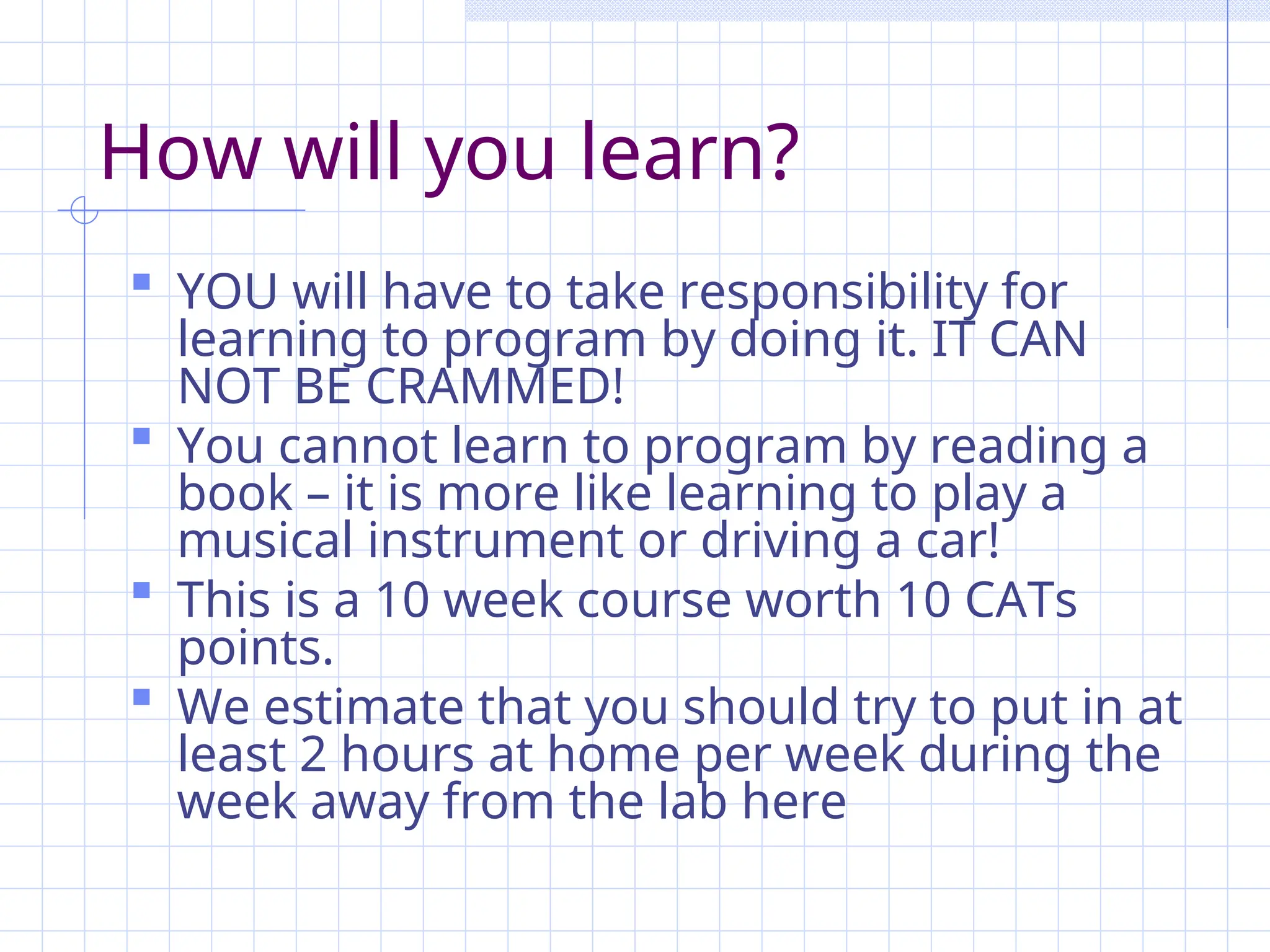 How will you learn?

- YOU will have to take responsibility for learning to program by doing it. IT CAN NOT BE CRAMMED!
- You cannot learn to program by reading a book – it is more like learning to play a musical instrument or driving a car!
- This is a 10 week course worth 10 CATs points.
- We estimate that you should try to put in at least 2 hours at home per week during the week away from the lab here